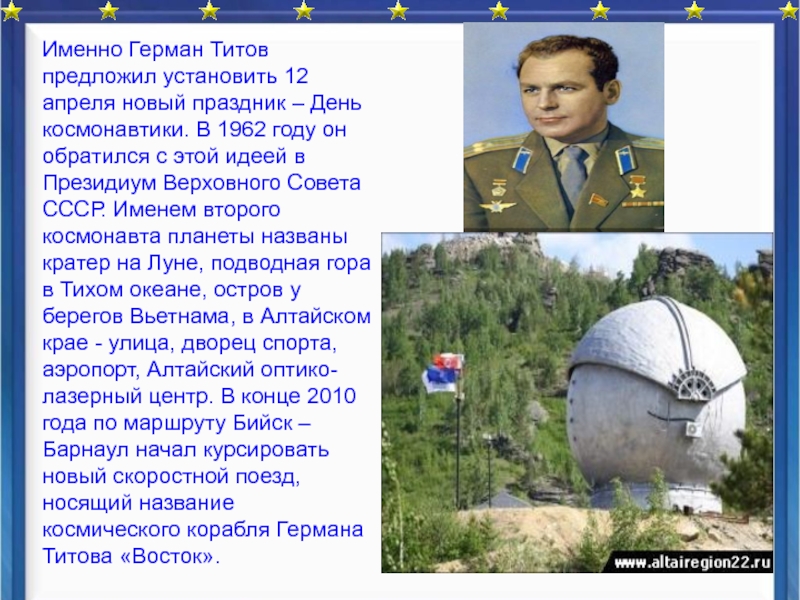 Именно Герман Титов предложил установить 12 апреля новый праздник – День космонавтики. В 1962 году он обратился с этой идеей в Президиум Верховного Совета СССР. Именем второго космонавта планеты названы кратер на Луне, подводная гора в Тихом океане, остров у берегов Вьетнама, в Алтайском крае - улица, дворец спорта, аэропорт, Алтайский оптико-лазерный центр. В конце 2010 года по маршруту Бийск – Барнаул начал курсировать новый скоростной поезд, носящий название космического корабля Германа Титова «Восток».

www.altairegion22.ru